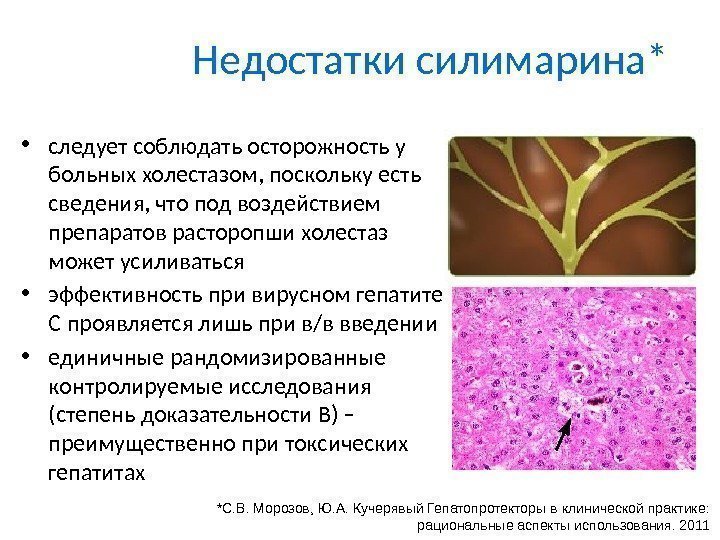 Недостатки силимарина*

• следует соблюдать осторожность у больных холестазом, поскольку есть сведения, что под воздействием препаратов расторопши холестаз может усиливаться

• эффективность при вирусном гепатите С проявляется лишь при в/в введении

• единичные рандомизированные контролируемые исследования (степень доказательности В) – преимущественно при токсических гепатитах

*С.В. Морозов, Ю.А. Кучерявый Гепатопротекторы в клинической практике: рациональные аспекты использования. 2011